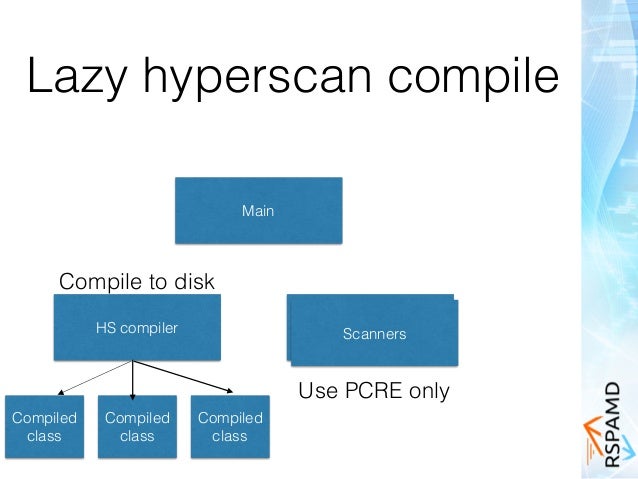 Lazy hyperscan compile

Main

Compile to disk

HS compiler

Scanners

Use PCRE only

Compiled class

Compiled class

Compiled class

RSPAMD